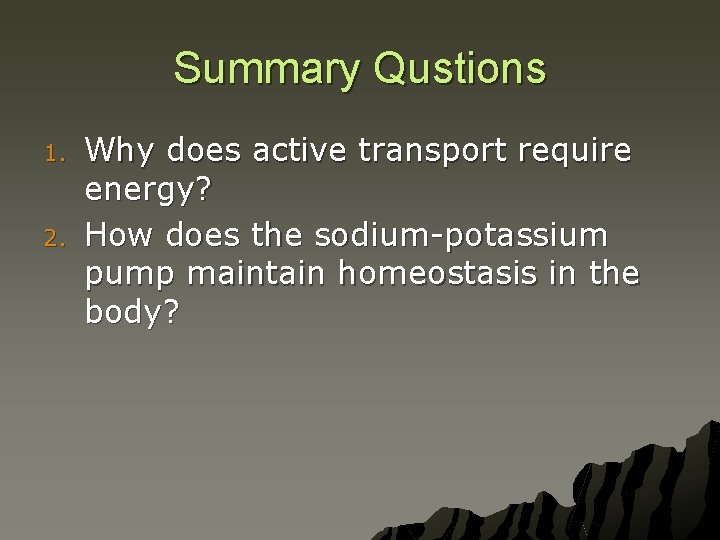 Summary Qustions

1. Why does active transport require energy?
2. How does the sodium-potassium pump maintain homeostasis in the body?